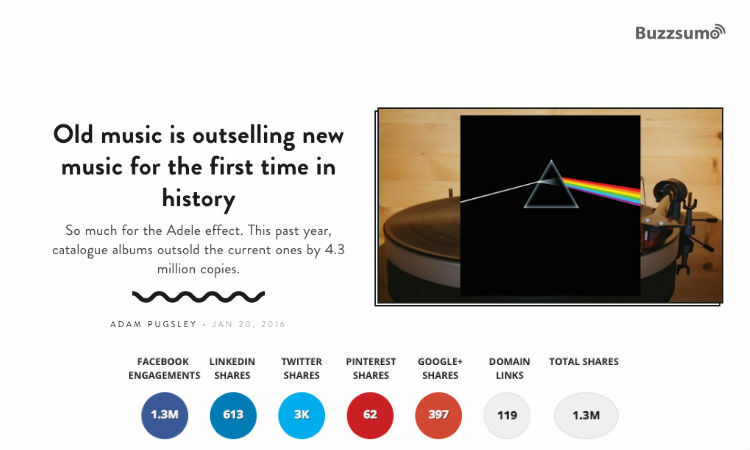 Buzzsumo

Old music is outselling new music for the first time in history

So much for the Adele effect. This past year, catalogue albums outsold the current ones by 4.3 million copies.

ADAM PUGSLEY · JAN 20, 2016

| FACEBOOK ENGAGEMENTS | LINKEDIN SHARES | TWITTER SHARES | PINTEREST SHARES | GOOGLE+ SHARES | DOMAIN LINKS | TOTAL SHARES |
|---|---|---|---|---|---|---|
| 1.3M | 613 | 3K | 62 | 397 | 119 | 1.3M |